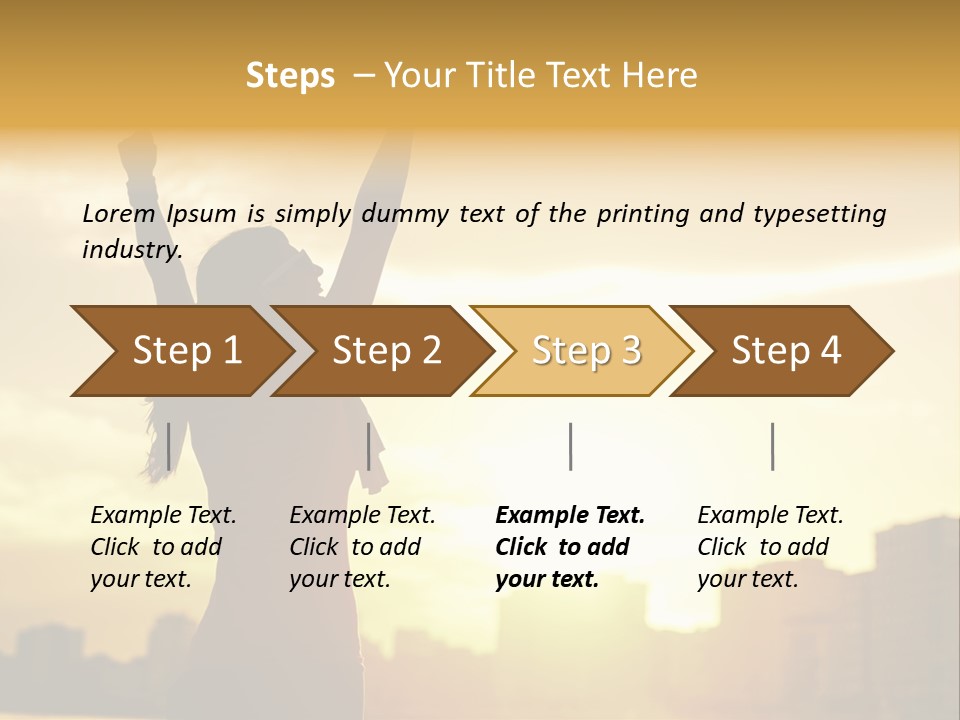 Steps – Your Title Text Here

Lorem Ipsum is simply dummy text of the printing and typesetting industry.

Step 1

Step 2

Step 3

Step 4

Example Text. Click to add your text.

Example Text. Click to add your text.

Example Text. Click to add your text.

Example Text. Click to add your text.